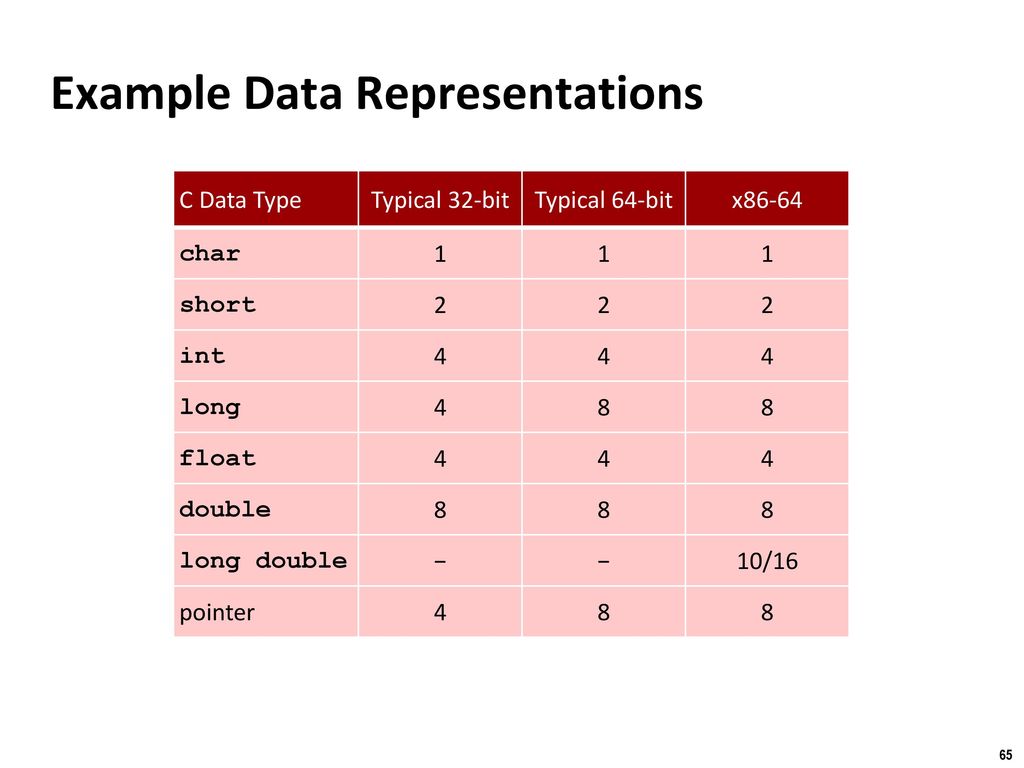 Example Data Representations

| C Data Type | Typical 32-bit | Typical 64-bit | x86-64 |
|---|---|---|---|
| char | 1 | 1 | 1 |
| short | 2 | 2 | 2 |
| int | 4 | 4 | 4 |
| long | 4 | 8 | 8 |
| float | 4 | 4 | 4 |
| double | 8 | 8 | 8 |
| long double | − | − | 10/16 |
| pointer | 4 | 8 | 8 |

65